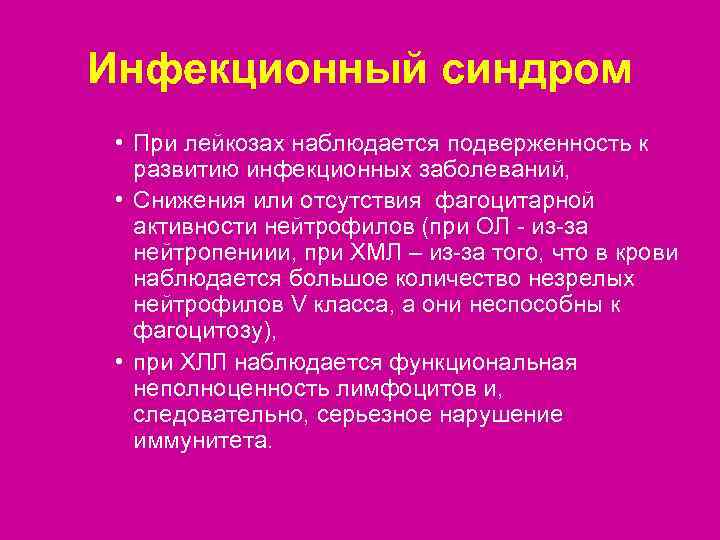 Инфекционный синдром

• При лейкозах наблюдается подверженность к развитию инфекционных заболеваний,

• Снижения или отсутствия фагоцитарной активности нейтрофилов (при ОЛ - из-за нейтропениии, при ХМЛ – из-за того, что в крови наблюдается большое количество незрелых нейтрофилов V класса, а они неспособны к фагоцитозу),

• при ХЛЛ наблюдается функциональная неполноценность лимфоцитов и, следовательно, серьезное нарушение иммунитета.